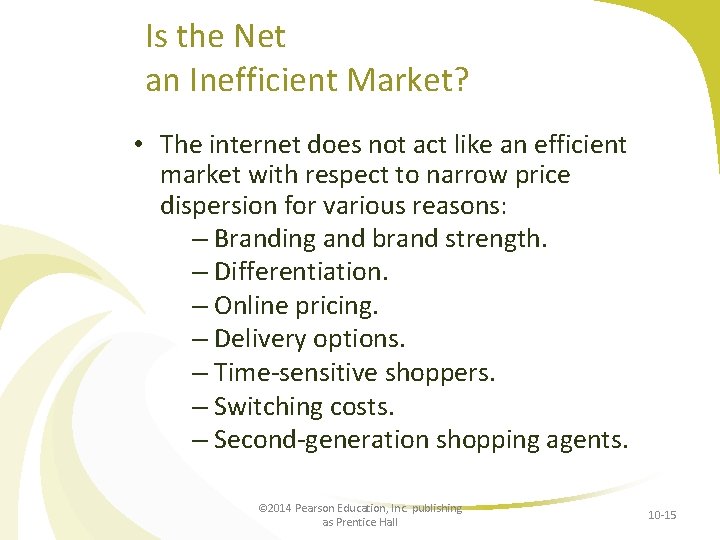 Is the Net
an Inefficient Market?

• The internet does not act like an efficient market with respect to narrow price dispersion for various reasons:
– Branding and brand strength.
– Differentiation.
– Online pricing.
– Delivery options.
– Time-sensitive shoppers.
– Switching costs.
– Second-generation shopping agents.

©2014 Pearson Education, Inc. publishing as Prentice Hall

10-15